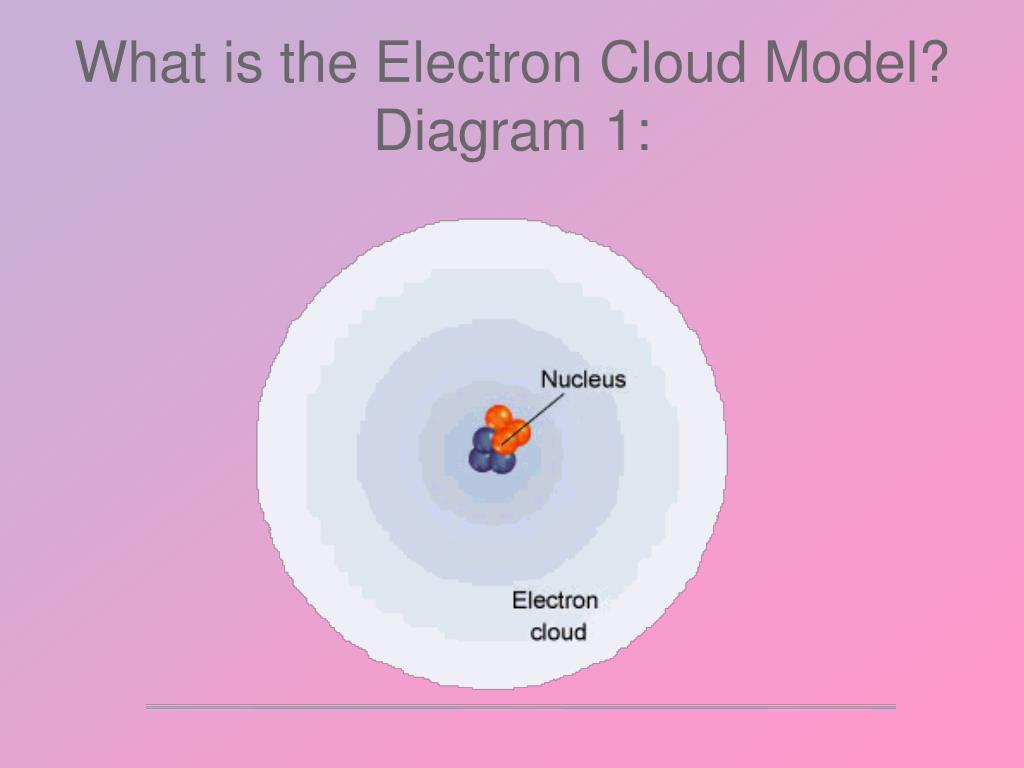 What is the Electron Cloud Model? Diagram 1:

Nucleus

Electron cloud